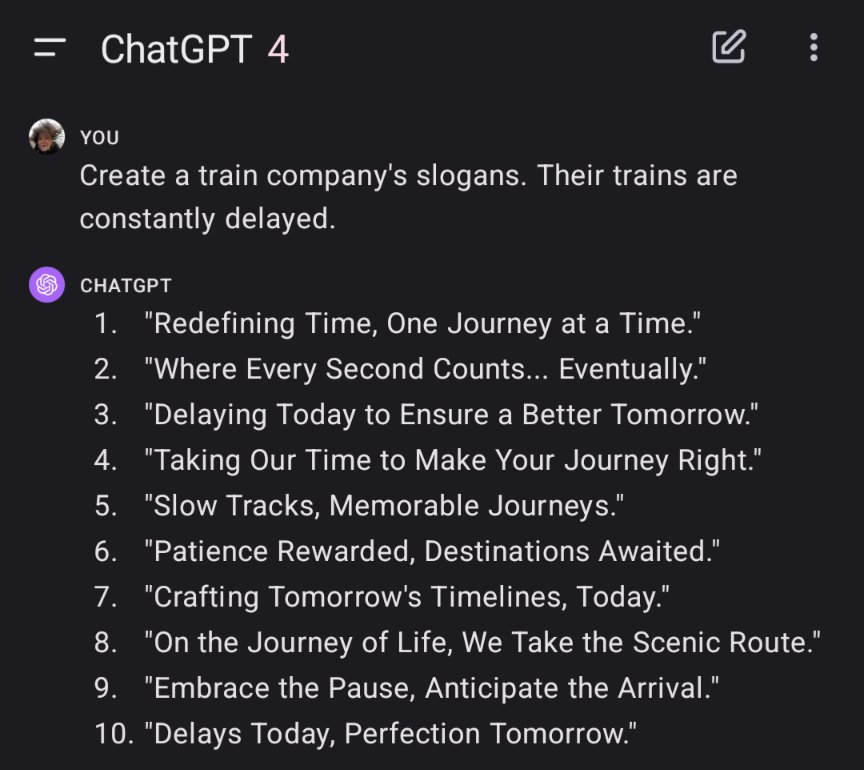 ChatGPT 4

YOU
Create a train company's slogans. Their trains are constantly delayed.

CHATGPT
1. "Redefining Time, One Journey at a Time."
2. "Where Every Second Counts... Eventually."
3. "Delaying Today to Ensure a Better Tomorrow."
4. "Taking Our Time to Make Your Journey Right."
5. "Slow Tracks, Memorable Journeys."
6. "Patience Rewarded, Destinations Awaited."
7. "Crafting Tomorrow's Timelines, Today."
8. "On the Journey of Life, We Take the Scenic Route."
9. "Embrace the Pause, Anticipate the Arrival."
10. "Delays Today, Perfection Tomorrow."